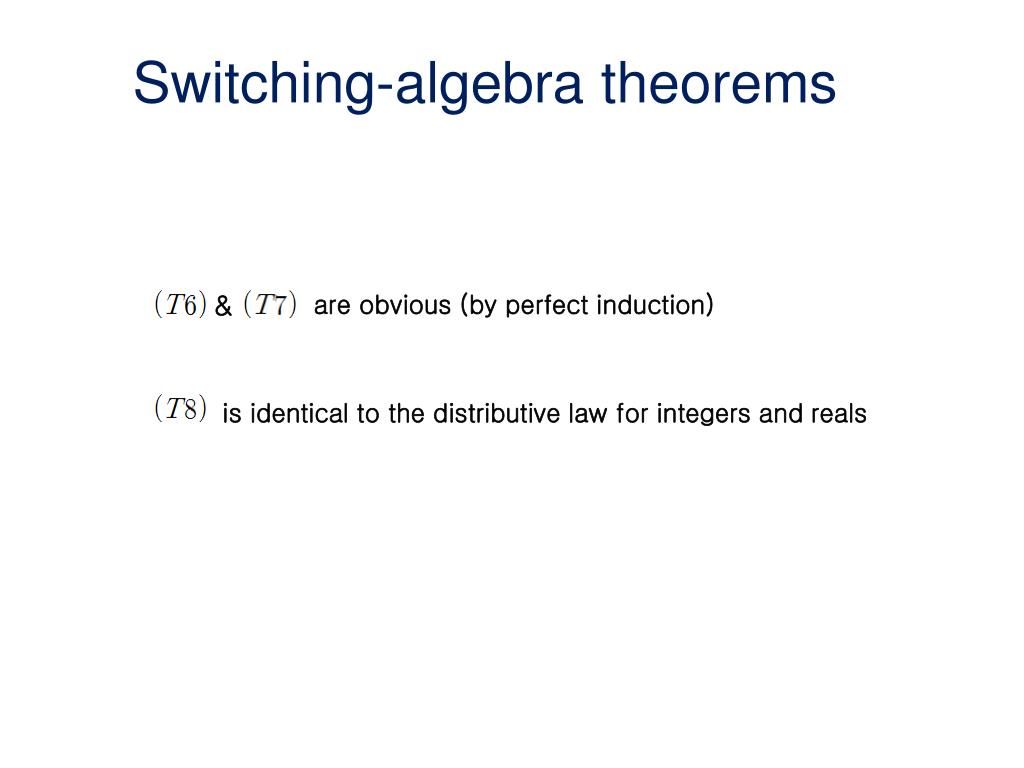 Switching-algebra theorems

$(T6)$ & $(T7)$ are obvious (by perfect induction)

$(T8)$ is identical to the distributive law for integers and reals